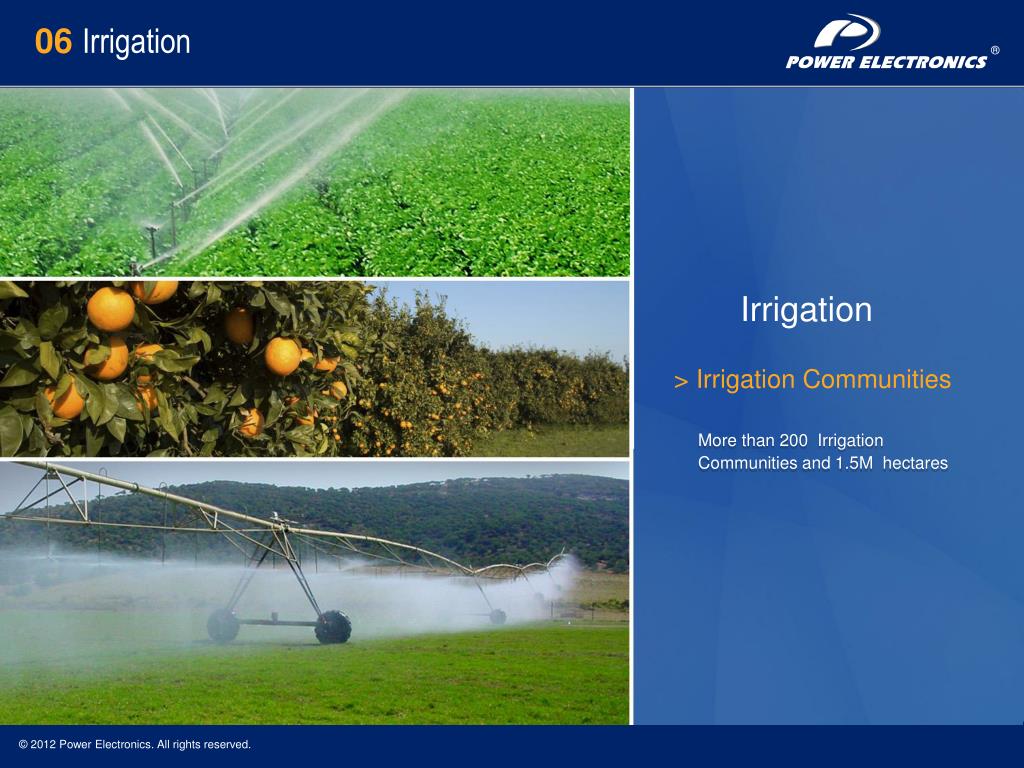 06 Irrigation

POWER ELECTRONICS ®

Irrigation

> Irrigation Communities

More than 200 Irrigation Communities and 1.5M hectares

© 2012 Power Electronics. All rights reserved.